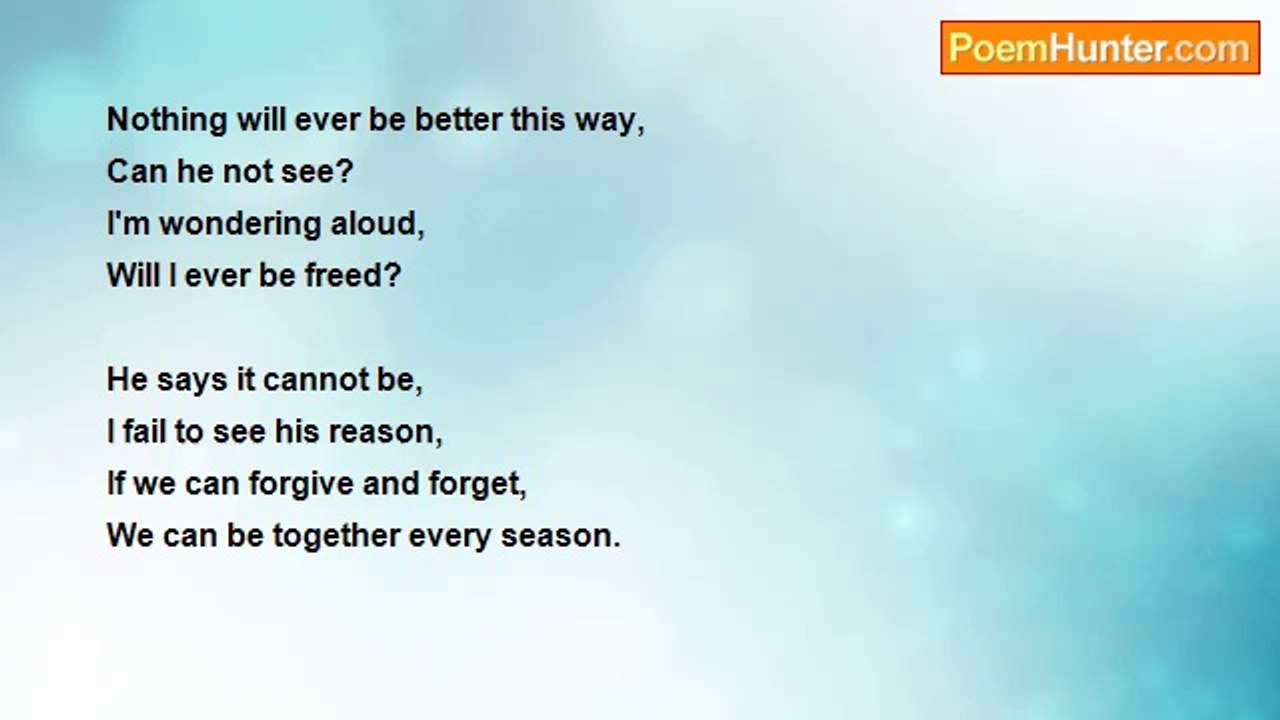 PoemHunter.com

Nothing will ever be better this way,
Can he not see?
I'm wondering aloud,
Will I ever be freed?

He says it cannot be,
I fail to see his reason,
If we can forgive and forget,
We can be together every season.